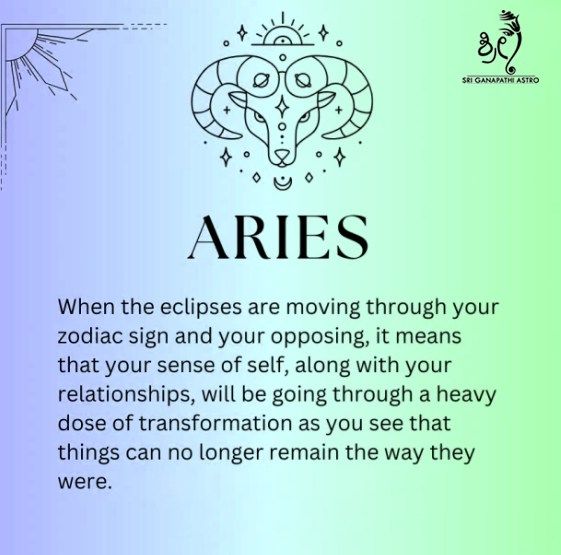 SRI GANAPATHI ASTRO

ARIES

When the eclipses are moving through your zodiac sign and your opposing, it means that your sense of self, along with your relationships, will be going through a heavy dose of transformation as you see that things can no longer remain the way they were.